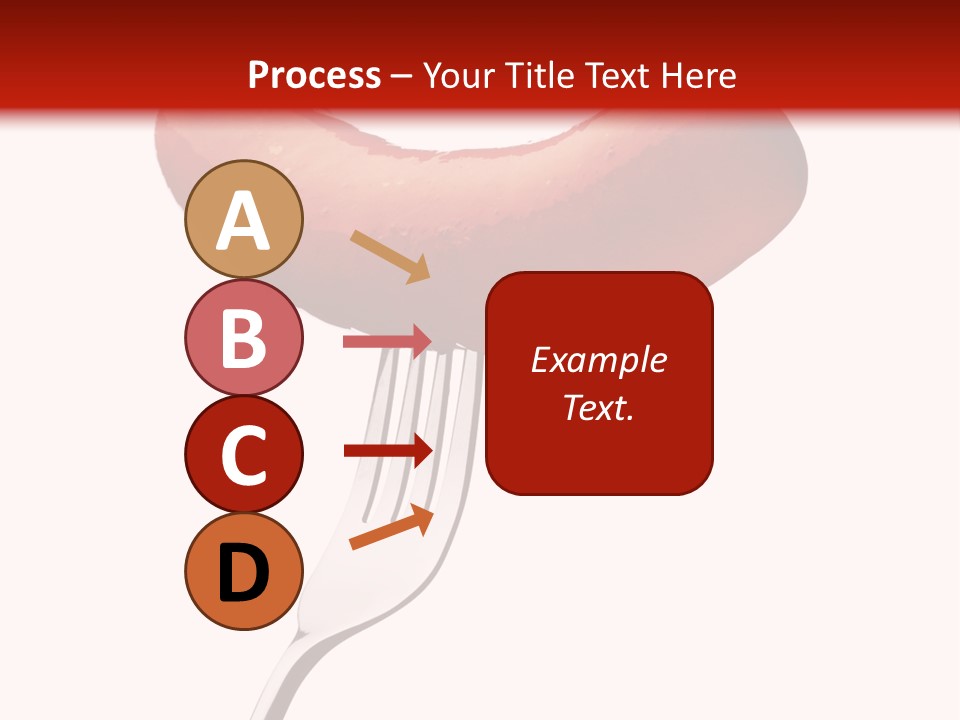 Process – Your Title Text Here

A

B

C

D

Example Text.